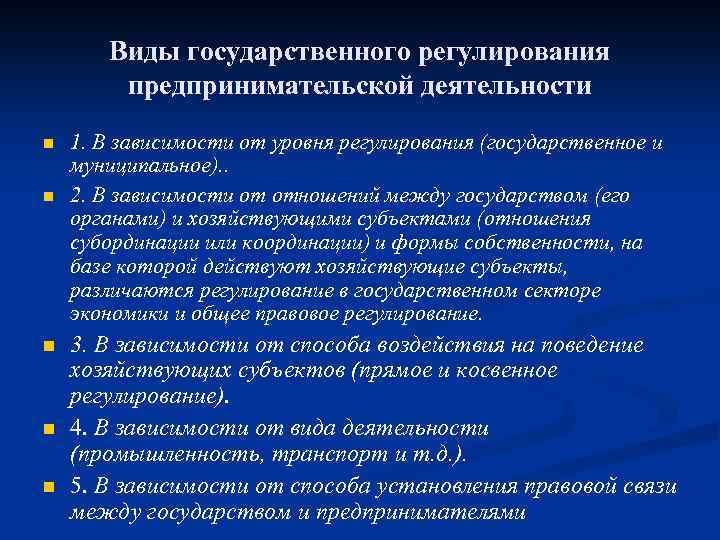 Виды государственного регулирования предпринимательской деятельности

1. В зависимости от уровня регулирования (государственное и муниципальное)..

2. В зависимости от отношений между государством (его органами) и хозяйствующими субъектами (отношения субординации или координации) и формы собственности, на базе которой действуют хозяйствующие субъекты, различаются регулирование в государственном секторе экономики и общее правовое регулирование.

3. В зависимости от способа воздействия на поведение хозяйствующих субъектов (прямое и косвенное регулирование).

4. В зависимости от вида деятельности (промышленность, транспорт и т.д.).

5. В зависимости от способа установления правовой связи между государством и предпринимателями